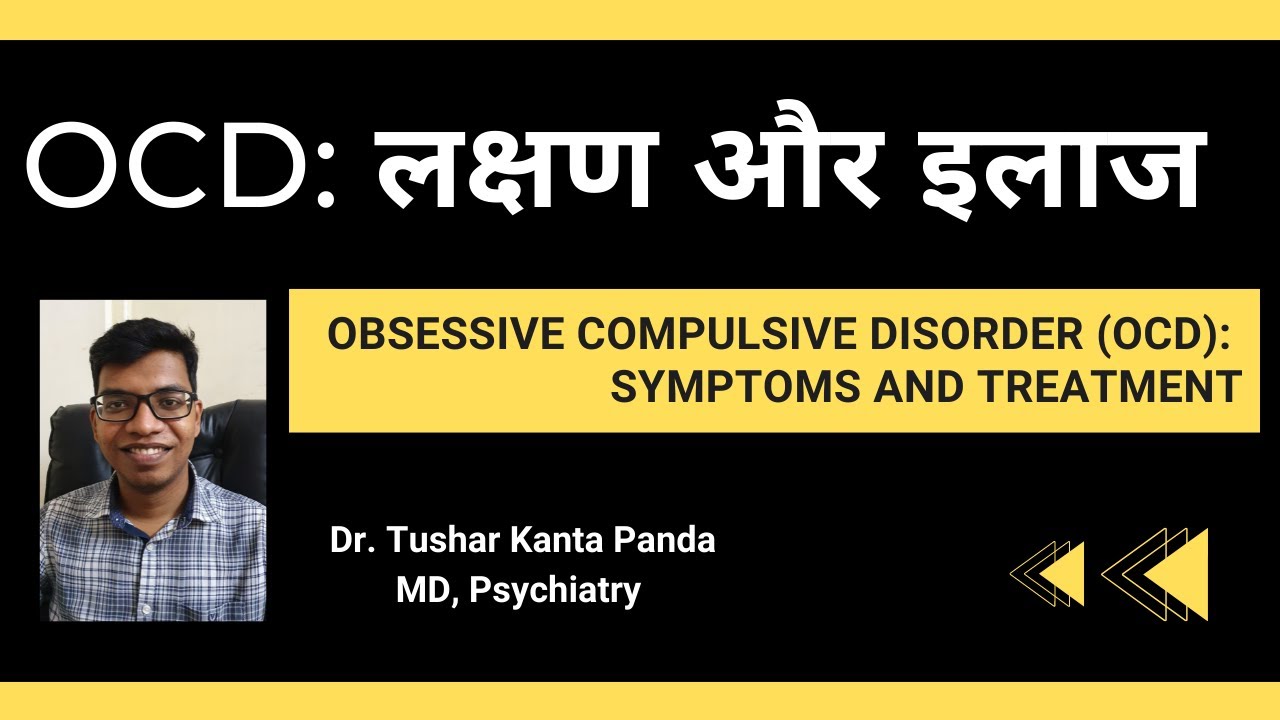 OCD: लक्षण और इलाज

OBSESSIVE COMPULSIVE DISORDER (OCD): SYMPTOMS AND TREATMENT

Dr. Tushar Kanta Panda
MD, Psychiatry